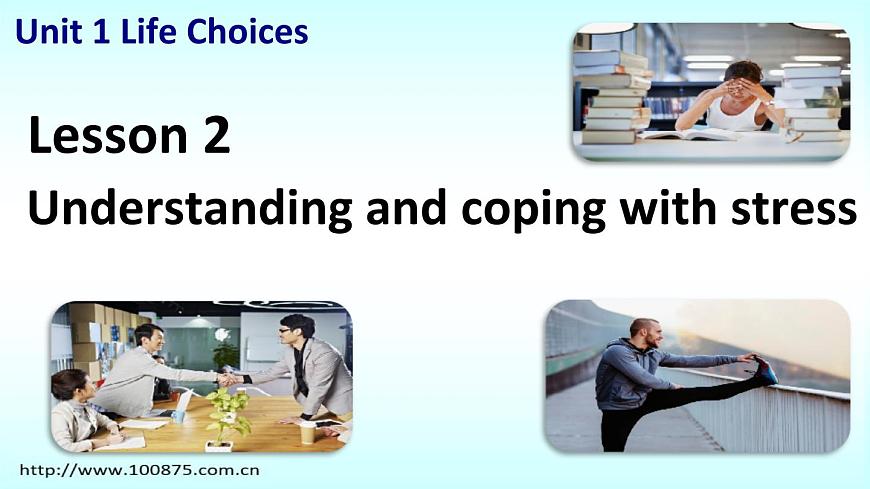 Unit 1 Life Choices

Lesson 2

Understanding and coping with stress

http://www.100875.com.cn